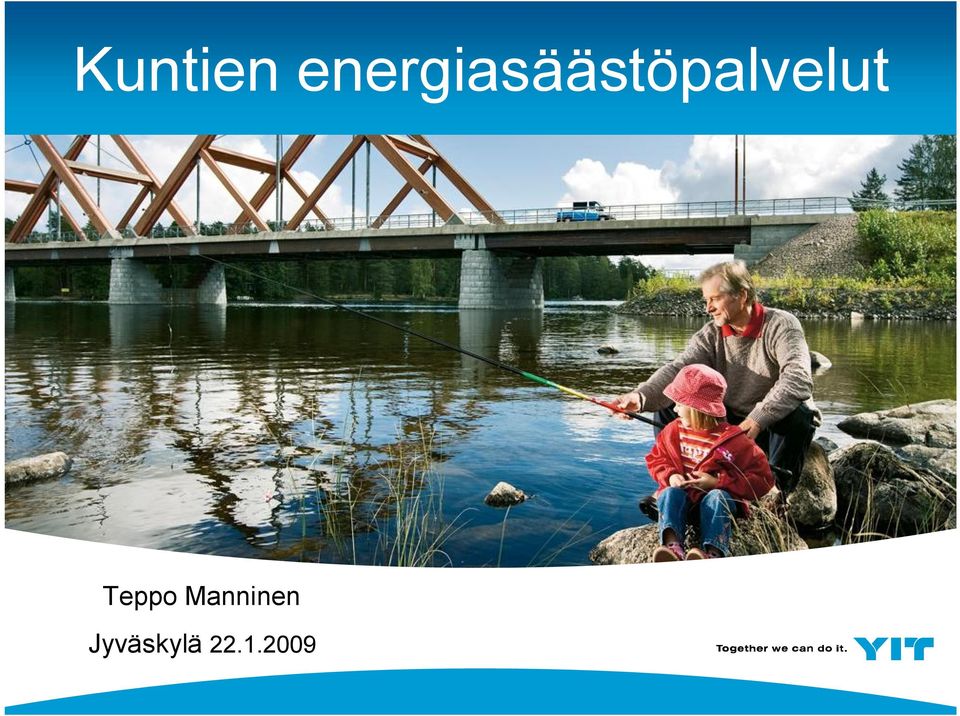 Kuntien energiasäästöpalvelut

Teppo Manninen

Jyväskylä 22.1.2009

Together we can do it. YIT